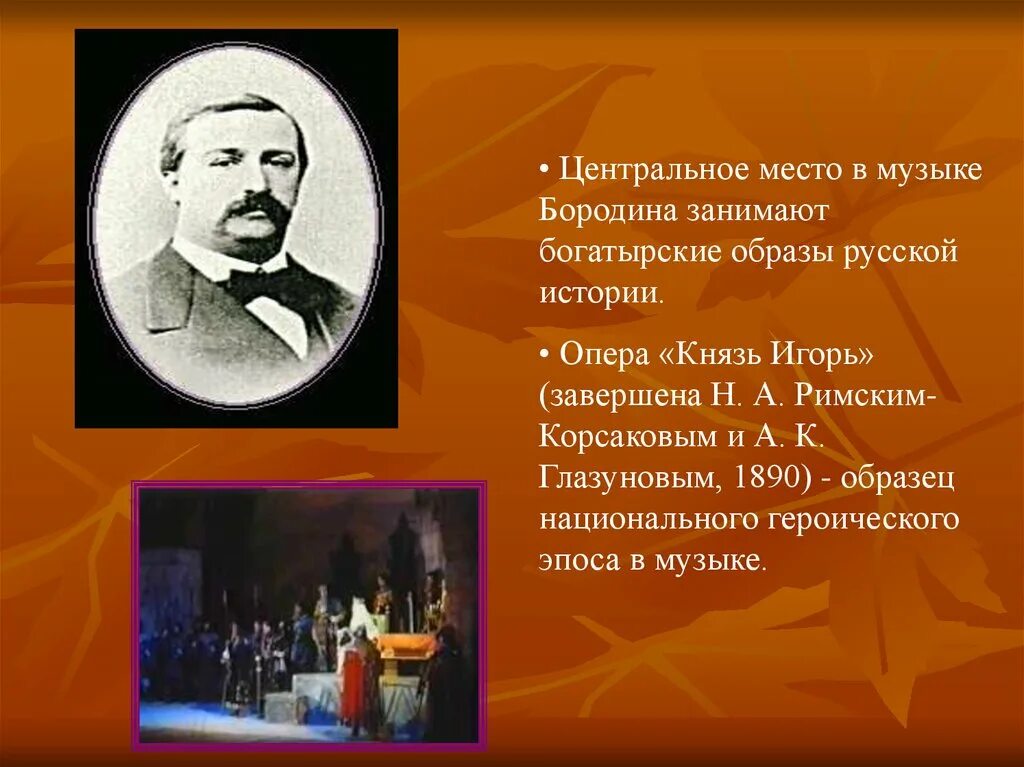 • Центральное место в музыке Бородина занимают богатырские образы русской истории.

• Опера «Князь Игорь» (завершена Н. А. Римским-Корсаковым и А. К. Глазуновым, 1890) - образец национального героического эпоса в музыке.